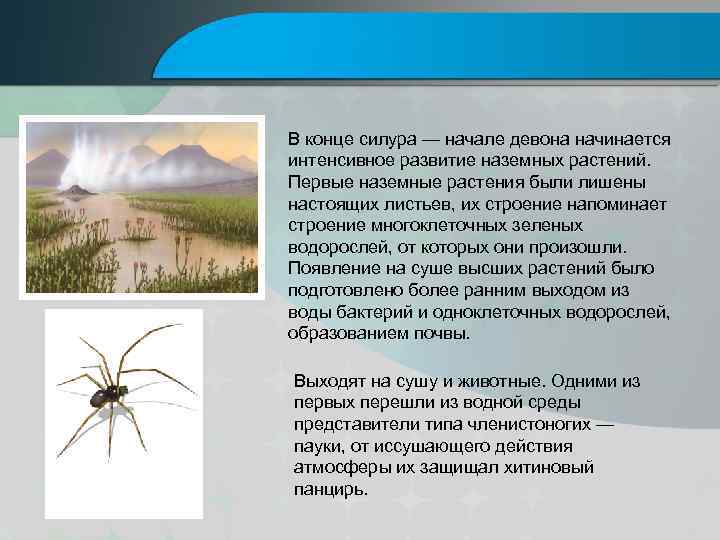 В конце силура — начале девона начинается интенсивное развитие наземных растений. Первые наземные растения были лишены настоящих листьев, их строение напоминает строение многоклеточных зеленых водорослей, от которых они произошли. Появление на суше высших растений было подготовлено более ранним выходом из воды бактерий и одноклеточных водорослей, образованием почвы.

Выходят на сушу и животные. Одними из первых перешли из водной среды представители типа членистоногих — пауки, от иссушающего действия атмосферы их защищал хитиновый панцирь.